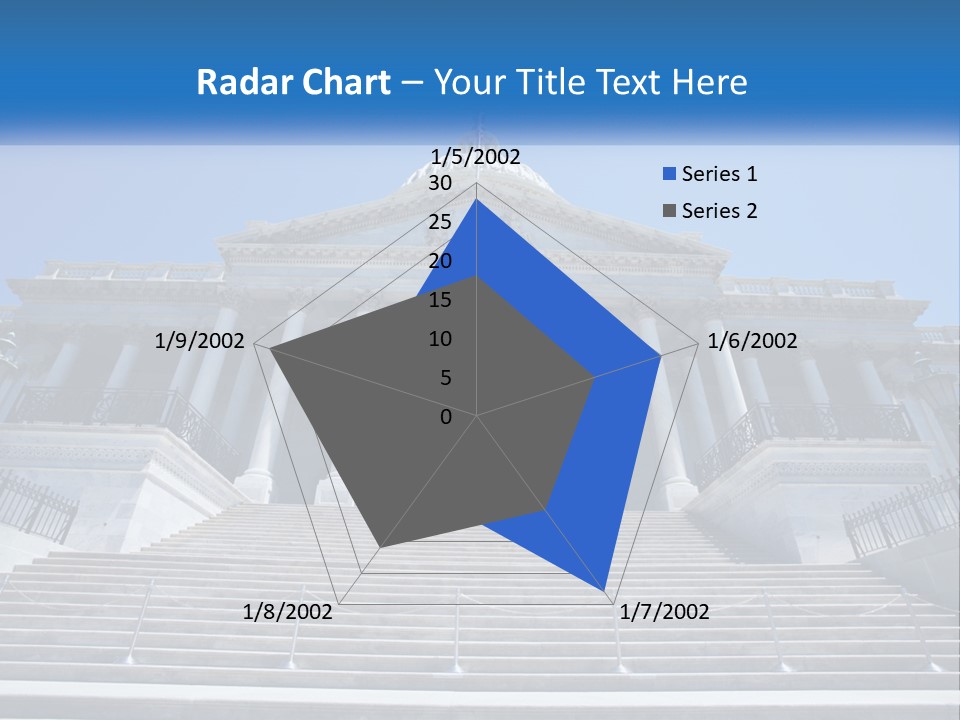 Radar Chart – Your Title Text Here

1/5/2002
30
25
20
15
10
5
0
1/6/2002
1/7/2002
1/8/2002
1/9/2002

Series 1
Series 2